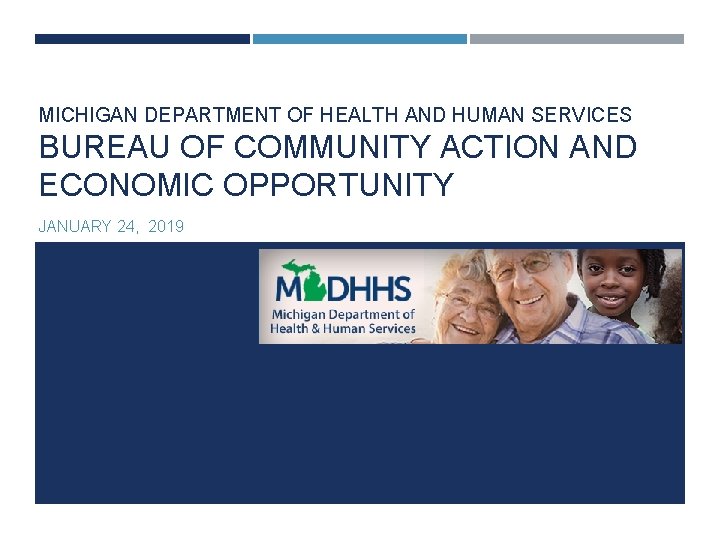 MICHIGAN DEPARTMENT OF HEALTH AND HUMAN SERVICES
BUREAU OF COMMUNITY ACTION AND ECONOMIC OPPORTUNITY

JANUARY 24, 2019

MDHHS
Michigan Department of Health & Human Services